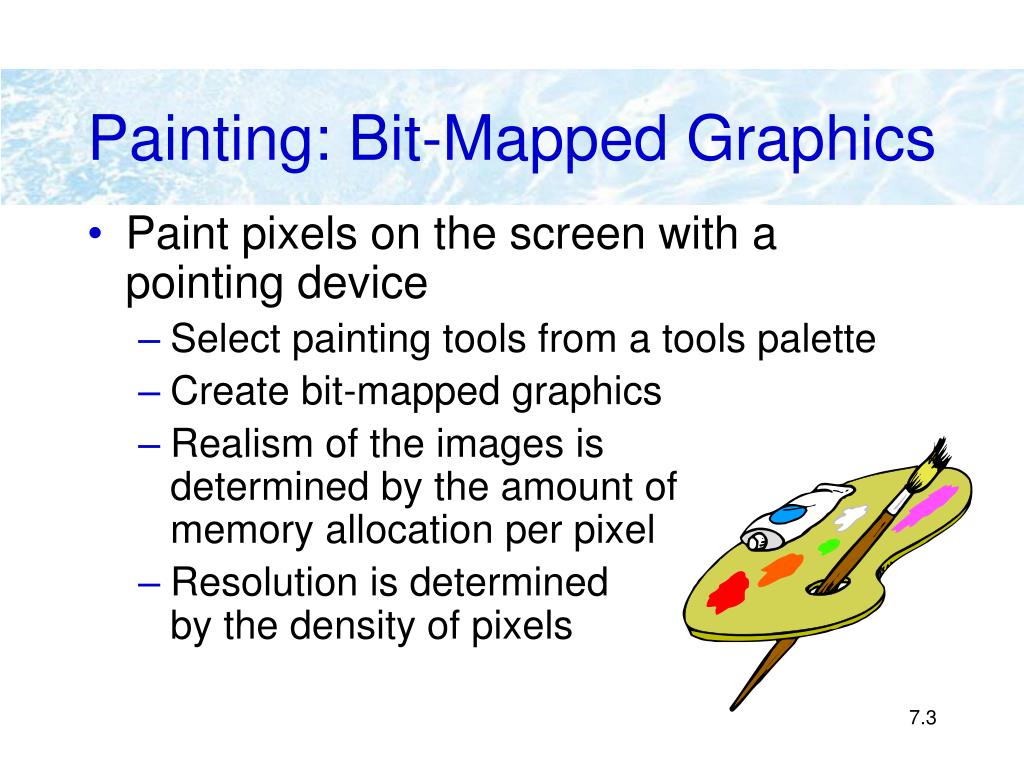 Painting: Bit-Mapped Graphics

• Paint pixels on the screen with a pointing device
– Select painting tools from a tools palette
– Create bit-mapped graphics
– Realism of the images is determined by the amount of memory allocation per pixel
– Resolution is determined by the density of pixels

7.3